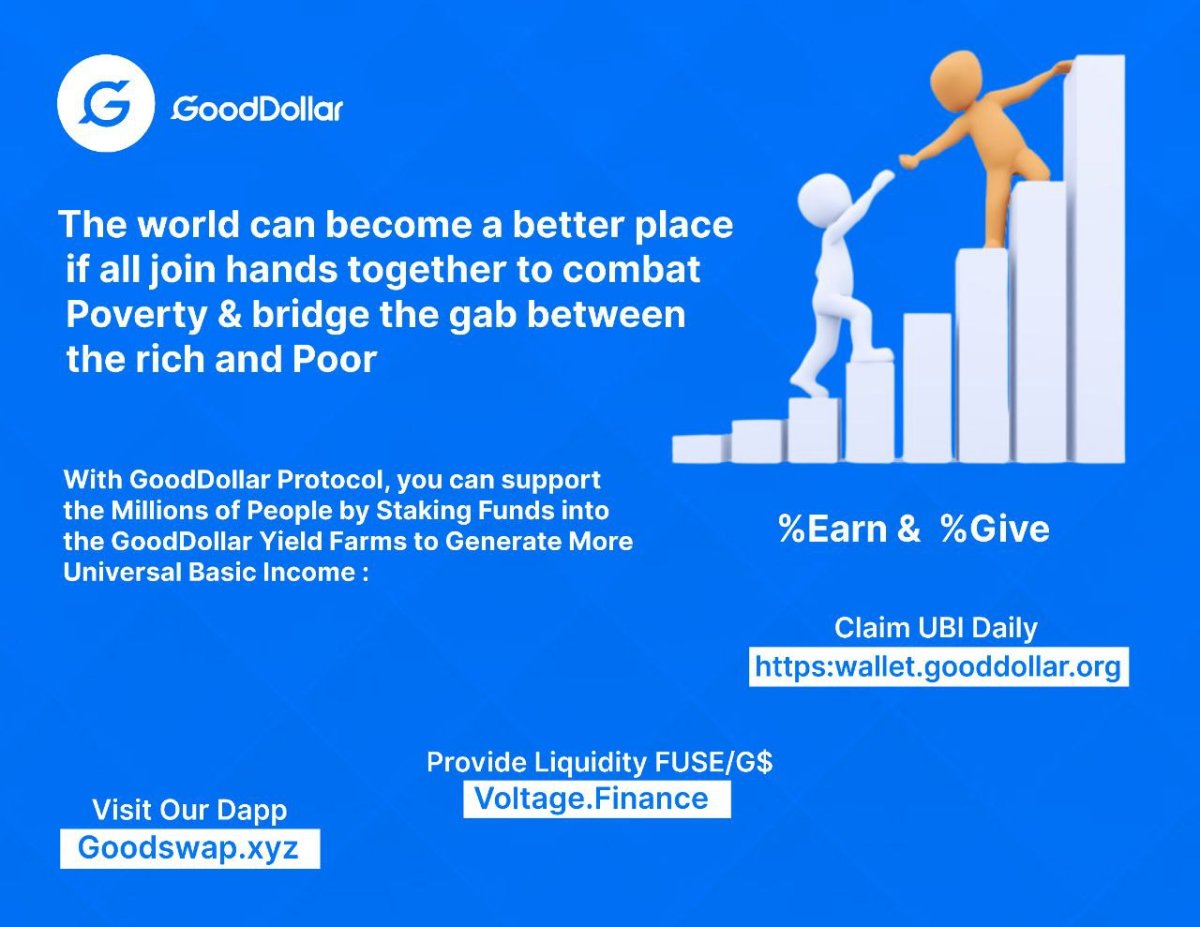 GoodDollar

The world can become a better place if all join hands together to combat Poverty & bridge the gab between the rich and Poor

With GoodDollar Protocol, you can support the Millions of People by Staking Funds into the GoodDollar Yield Farms to Generate More Universal Basic Income :

%Earn & %Give

Claim UBI Daily
https:wallet.gooddollar.org

Provide Liquidity FUSE/G$
Voltage.Finance

Visit Our Dapp
Goodswap.xyz